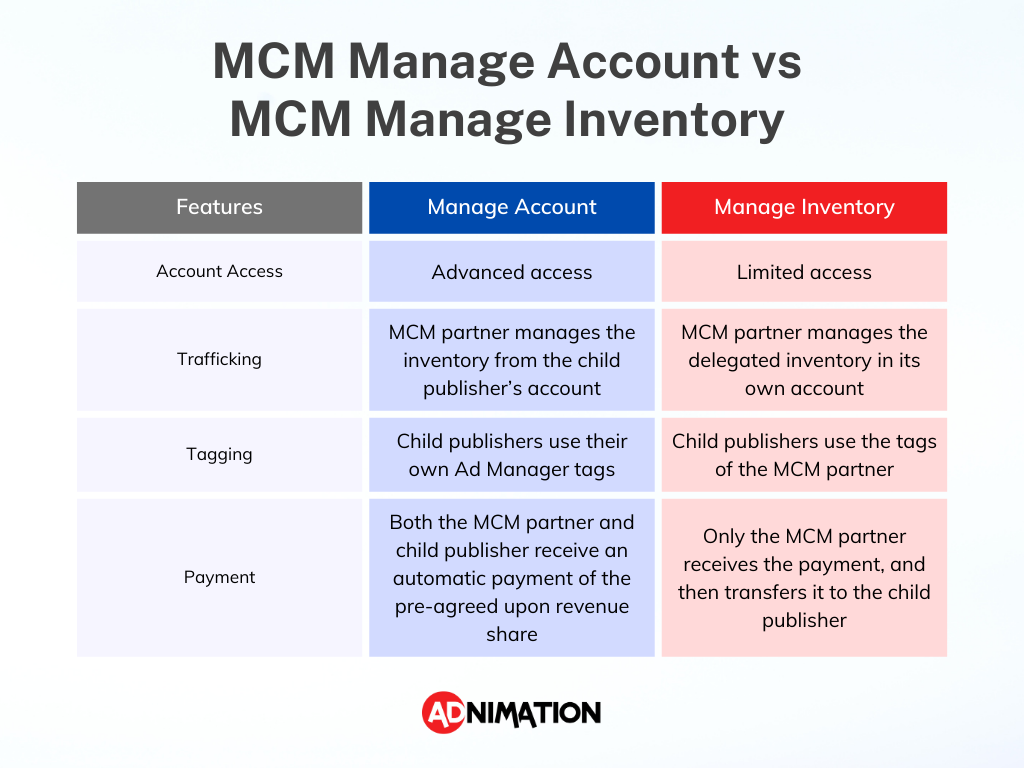 MCM Manage Account vs MCM Manage Inventory

| Features | Manage Account | Manage Inventory |
|---|---|---|
| Account Access | Advanced access | Limited access |
| Trafficking | MCM partner manages the inventory from the child publisher's account | MCM partner manages the delegated inventory in its own account |
| Tagging | Child publishers use their own Ad Manager tags | Child publishers use the tags of the MCM partner |
| Payment | Both the MCM partner and child publisher receive an automatic payment of the pre-agreed upon revenue share | Only the MCM partner receives the payment, and then transfers it to the child publisher |

ADNIMATION